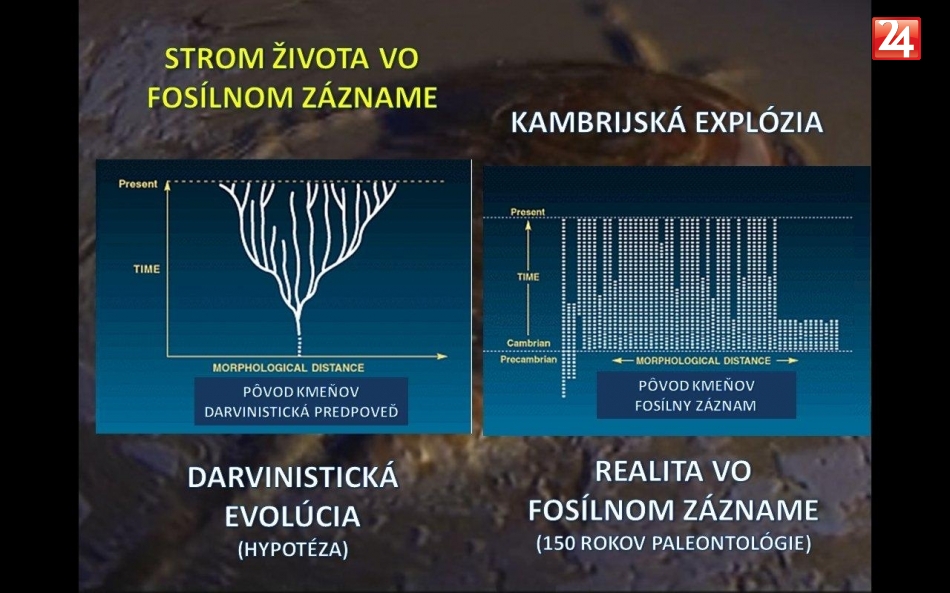 24

STROM ŽIVOTA VO FOSÍLNOM ZÁZNAME

KAMBRIJSKÁ EXPLÓZIA

Present

TIME

MORPHOLOGICAL DISTANCE

PÔVOD KMEŇOV
DARVINISTICKÁ PREDPOVEĎ

Present

TIME

Cambrian

Precambrian

MORPHOLOGICAL DISTANCE

PÔVOD KMEŇOV
FOSÍLNY ZÁZNAM

DARVINISTICKÁ EVOLÚCIA
(HYPOTÉZA)

REALITA VO FOSÍLNOM ZÁZNAME
(150 ROKOV PALEONTOLÓGIE)